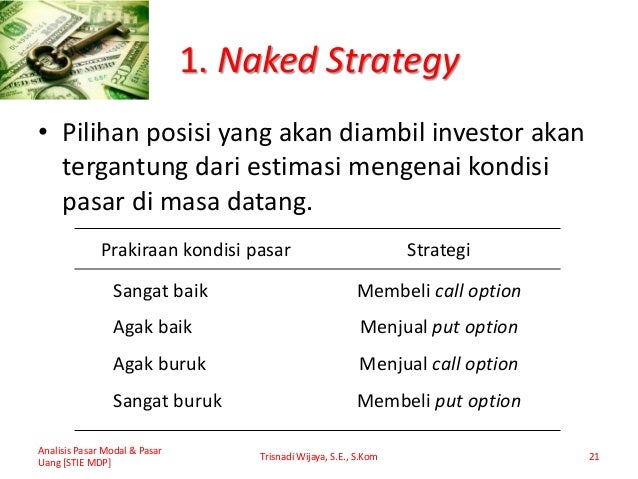 1. Naked Strategy

• Pilihan posisi yang akan diambil investor akan tergantung dari estimasi mengenai kondisi pasar di masa datang.

| Prakiraan kondisi pasar | Strategi |
|---|---|
| Sangat baik | Membeli call option |
| Agak baik | Menjual put option |
| Agak buruk | Menjual call option |
| Sangat buruk | Membeli put option |

Analisis Pasar Modal & Pasar Uang [STIE MDP]

Trisnadi Wijaya, S.E., S.Kom

21